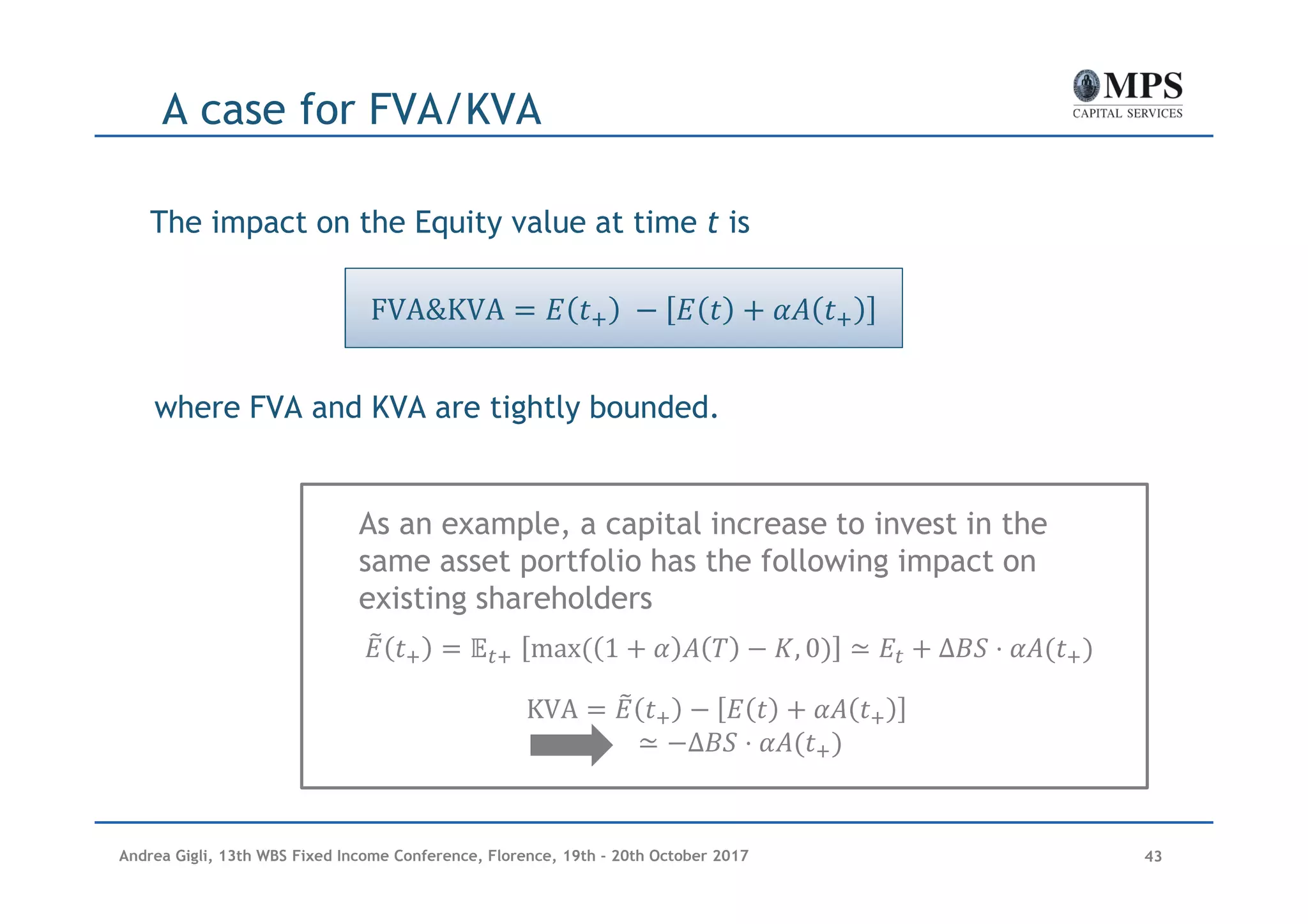 A case for FVA/KVA

MPS
CAPITAL SERVICES

The impact on the Equity value at time $t$ is

$\text{FVA\&KVA} = E(t_+) - [E(t) + \alpha A(t_+)]$

where FVA and KVA are tightly bounded.

As an example, a capital increase to invest in the same asset portfolio has the following impact on existing shareholders

$\tilde{E}(t_+) = \mathbb{E}_{t+}[\max((1+\alpha)A(T) - K, 0)] \simeq E_t + \Delta BS \cdot \alpha A(t_+)$

$\text{KVA} = \tilde{E}(t_+) - [E(t) + \alpha A(t_+)]$
$\simeq -\Delta BS \cdot \alpha A(t_+)$

Andrea Gigli, 13th WBS Fixed Income Conference, Florence, 19th - 20th October 2017

43